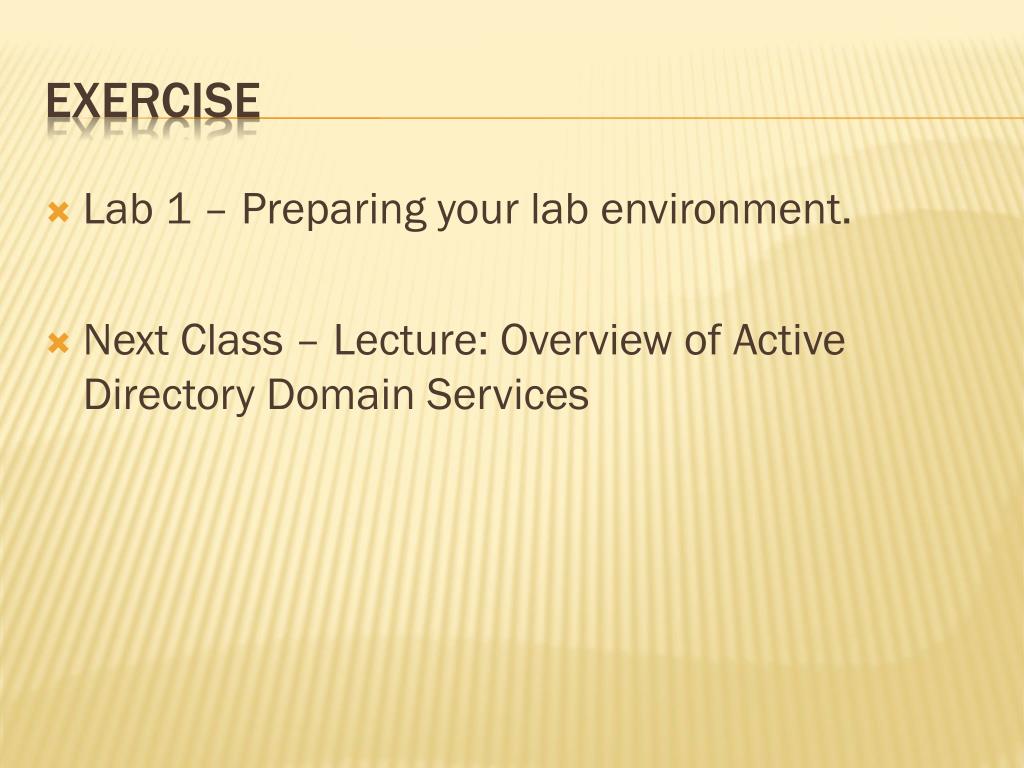 EXERCISE

Lab 1 – Preparing your lab environment.

Next Class – Lecture: Overview of Active Directory Domain Services